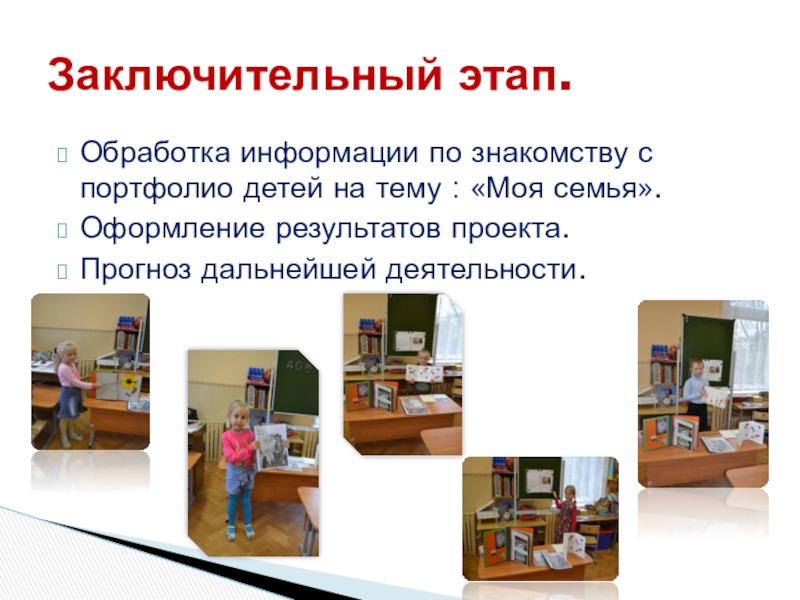 Заключительный этап.

Обработка информации по знакомству с портфолио детей на тему : «Моя семья».

Оформление результатов проекта.

Прогноз дальнейшей деятельности.